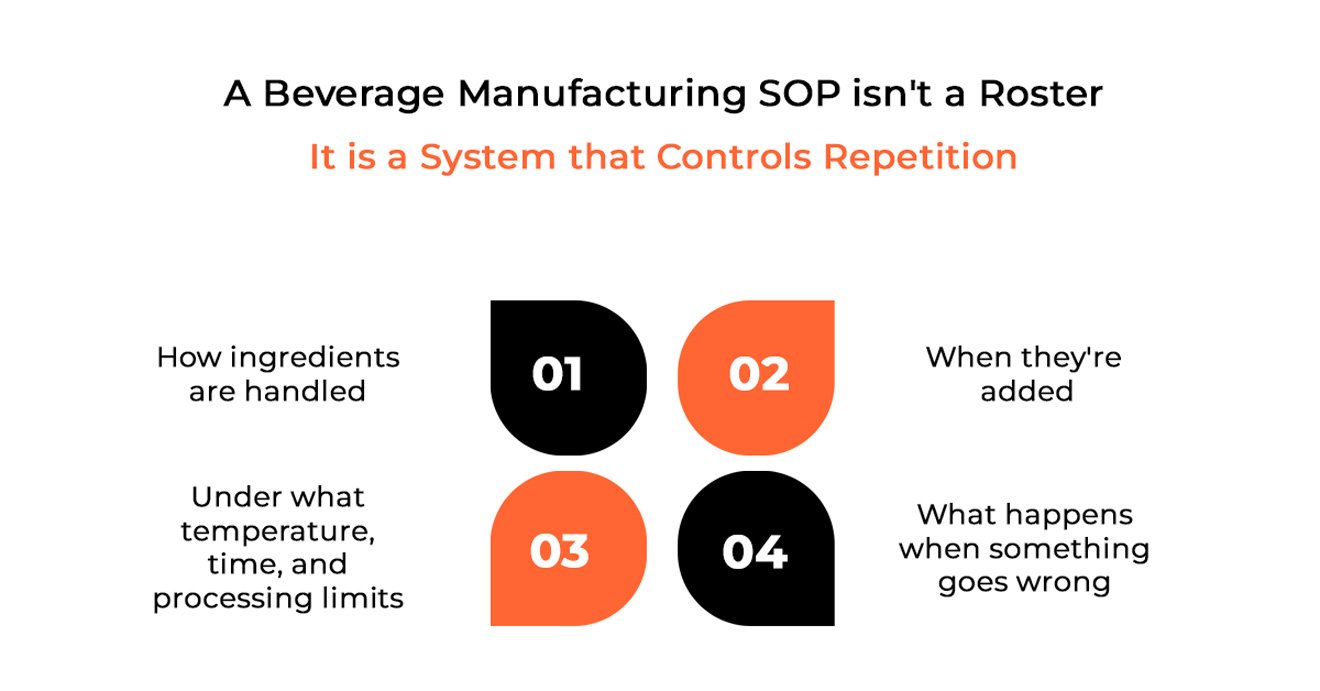 A Beverage Manufacturing SOP isn't a Roster

It is a System that Controls Repetition

How ingredients are handled

01

02

When they're added

Under what temperature, time, and processing limits

03

04

What happens when something goes wrong